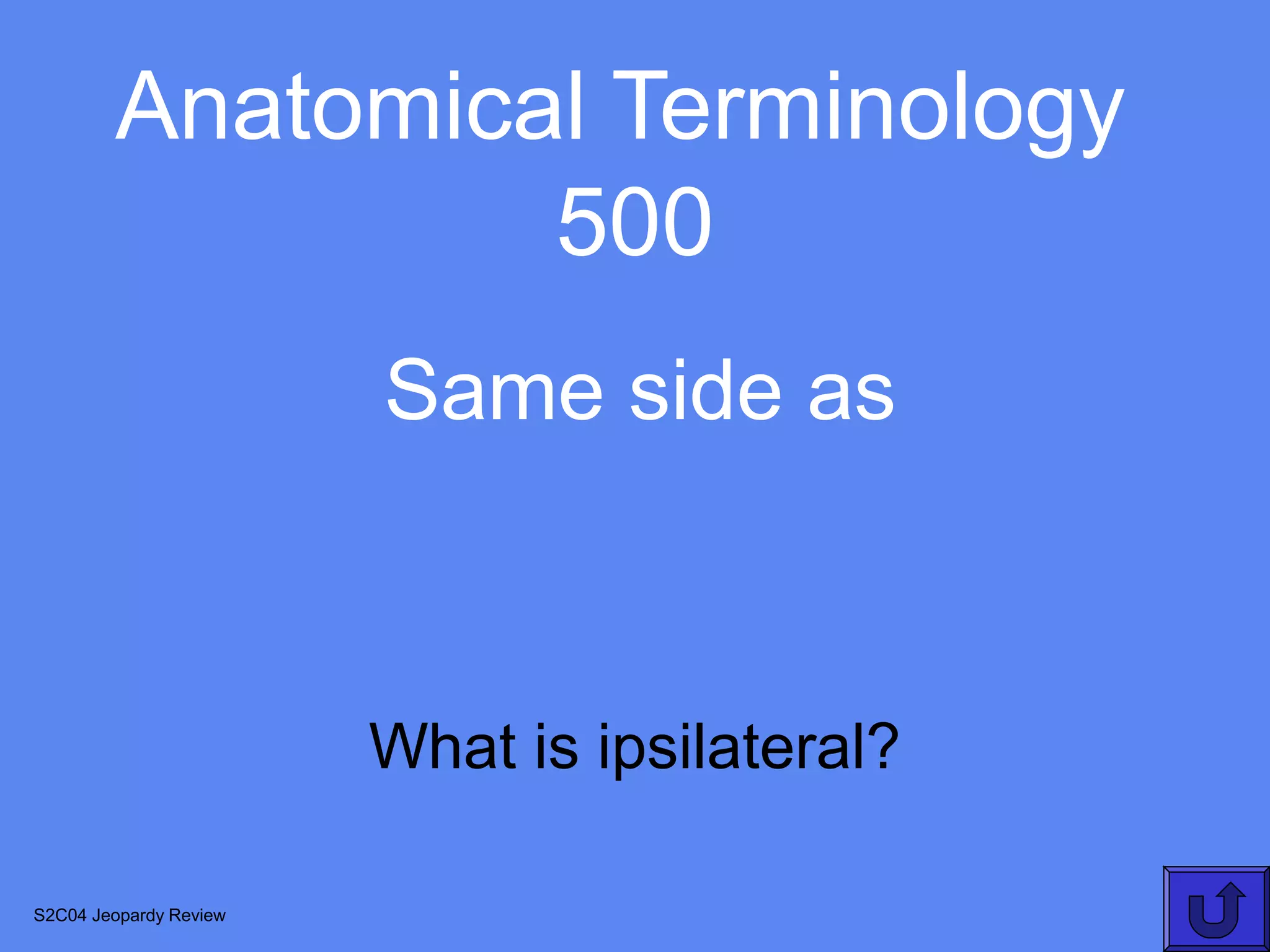 Anatomical Terminology
500

Same side as

What is ipsilateral?

S2C04 Jeopardy Review